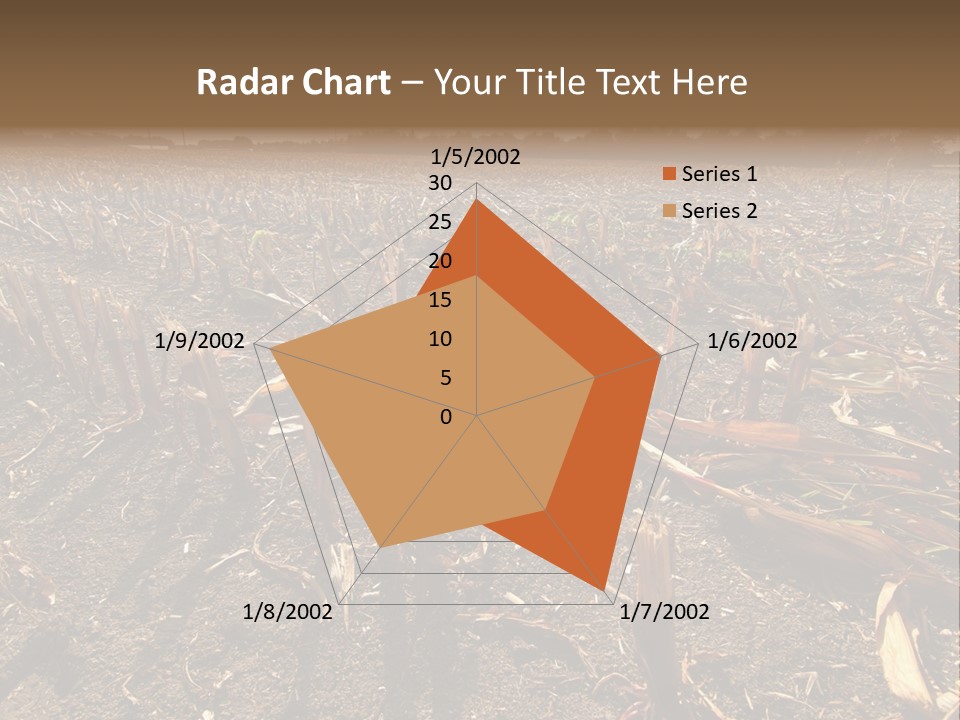 Radar Chart – Your Title Text Here

1/5/2002

30
25
20
15
10
5
0

Series 1
Series 2

1/6/2002

1/7/2002

1/8/2002

1/9/2002